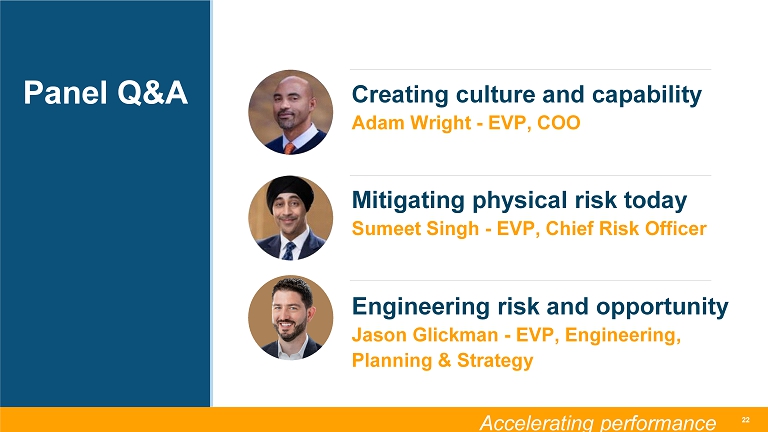 Panel Q&A

Creating culture and capability
Adam Wright - EVP, COO

Mitigating physical risk today
Sumeet Singh - EVP, Chief Risk Officer

Engineering risk and opportunity
Jason Glickman - EVP, Engineering, Planning & Strategy

Accelerating performance 22